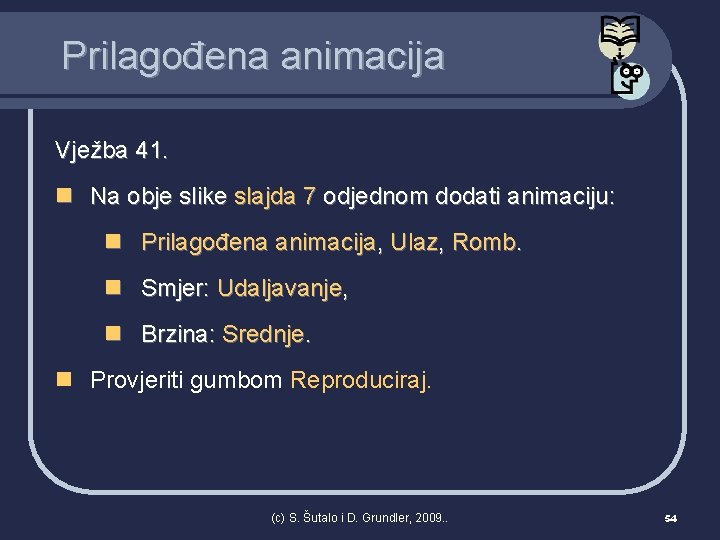 Prilagođena animacija

Vježba 41.

Na obje slike slajda 7 odjednom dodati animaciju:

Prilagođena animacija, Ulaz, Romb.

Smjer: Udaljavanje,

Brzina: Srednje.

Provjeriti gumbom Reproduciraj.

(c) S. Šutalo i D. Grundler, 2009..

54